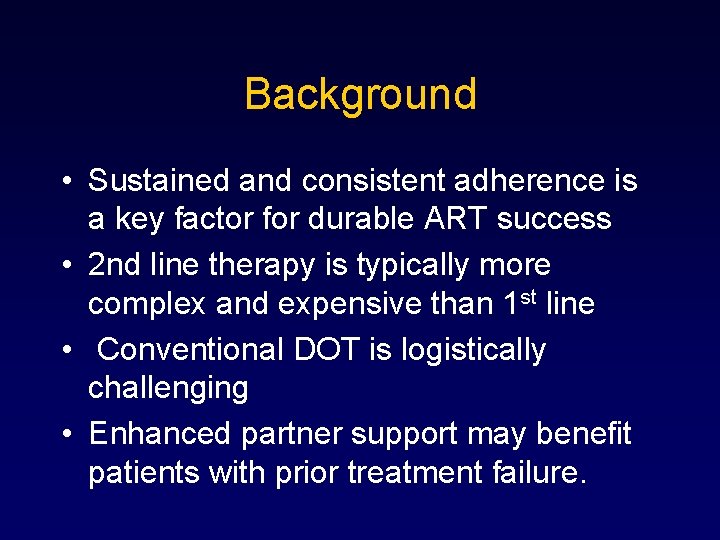 Background

• Sustained and consistent adherence is a key factor for durable ART success
• 2nd line therapy is typically more complex and expensive than 1$^{st}$ line
• Conventional DOT is logistically challenging
• Enhanced partner support may benefit patients with prior treatment failure.